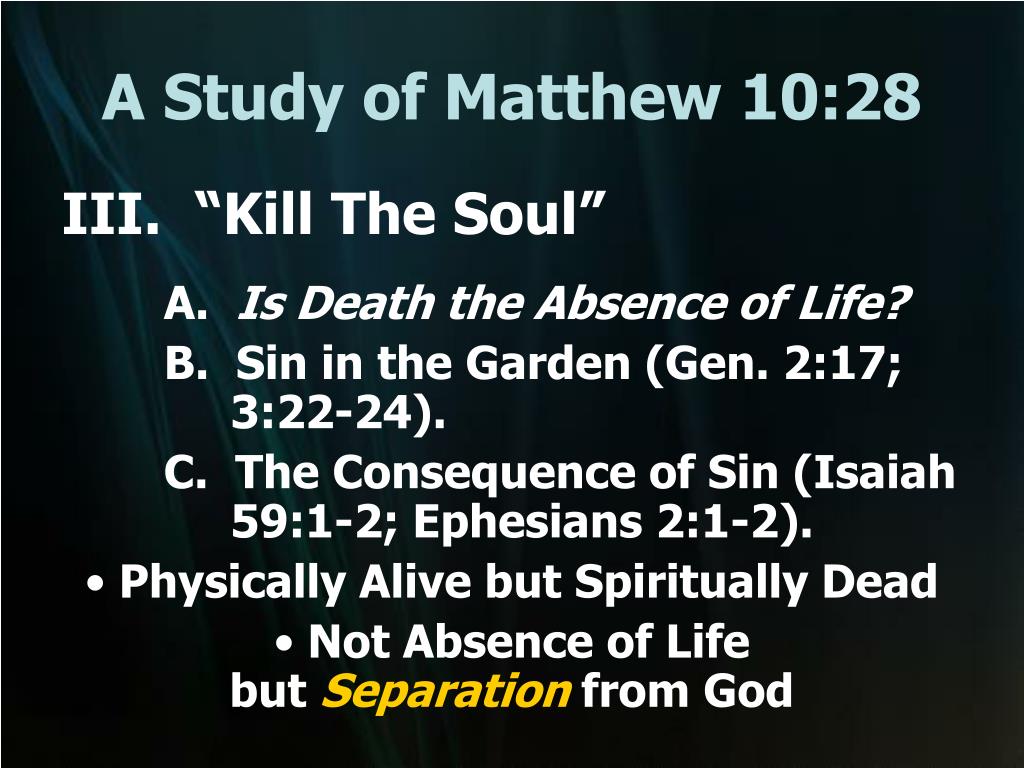 A Study of Matthew 10:28

III. “Kill The Soul”

A. Is Death the Absence of Life?

B. Sin in the Garden (Gen. 2:17; 3:22-24).

C. The Consequence of Sin (Isaiah 59:1-2; Ephesians 2:1-2).

• Physically Alive but Spiritually Dead

• Not Absence of Life but Separation from God